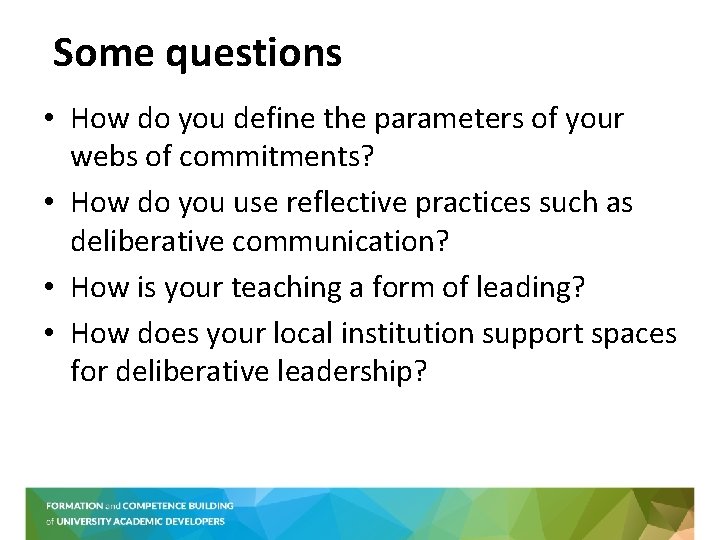 Some questions

• How do you define the parameters of your webs of commitments?
• How do you use reflective practices such as deliberative communication?
• How is your teaching a form of leading?
• How does your local institution support spaces for deliberative leadership?

FORMATION and COMPETENCE BUILDING of UNIVERSITY ACADEMIC DEVELOPERS